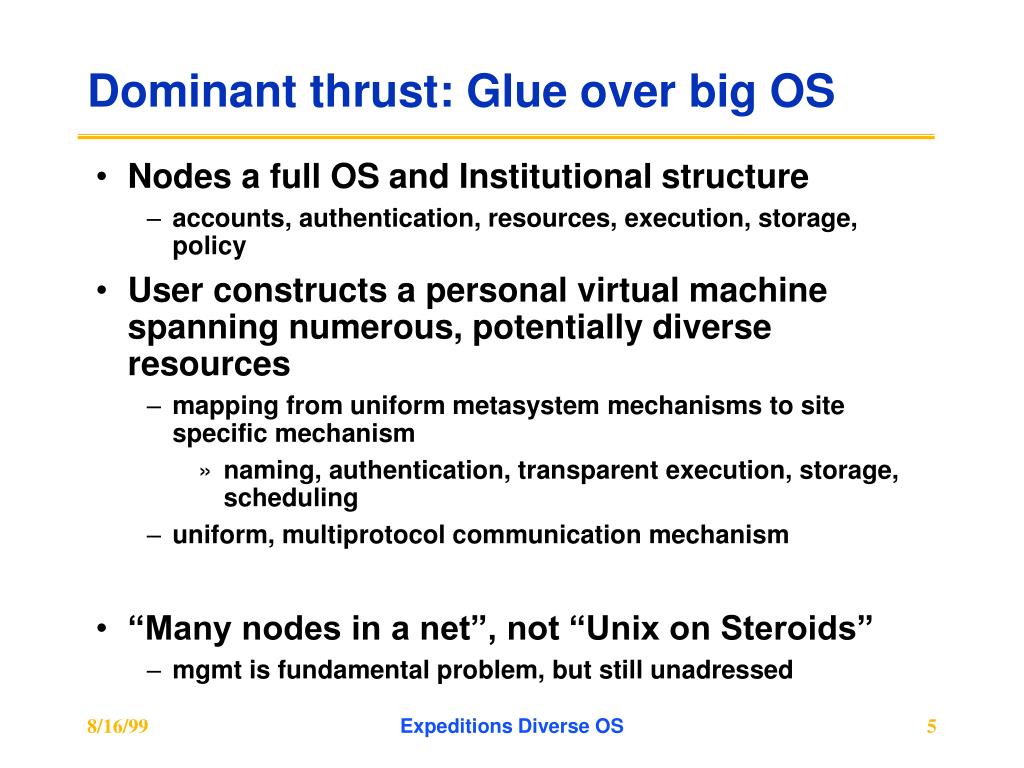 Dominant thrust: Glue over big OS

• Nodes a full OS and Institutional structure
– accounts, authentication, resources, execution, storage, policy
• User constructs a personal virtual machine spanning numerous, potentially diverse resources
– mapping from uniform metasystem mechanisms to site specific mechanism
» naming, authentication, transparent execution, storage, scheduling
– uniform, multiprotocol communication mechanism

• “Many nodes in a net”, not “Unix on Steroids”
– mgmt is fundamental problem, but still unadressed

8/16/99

Expeditions Diverse OS

5